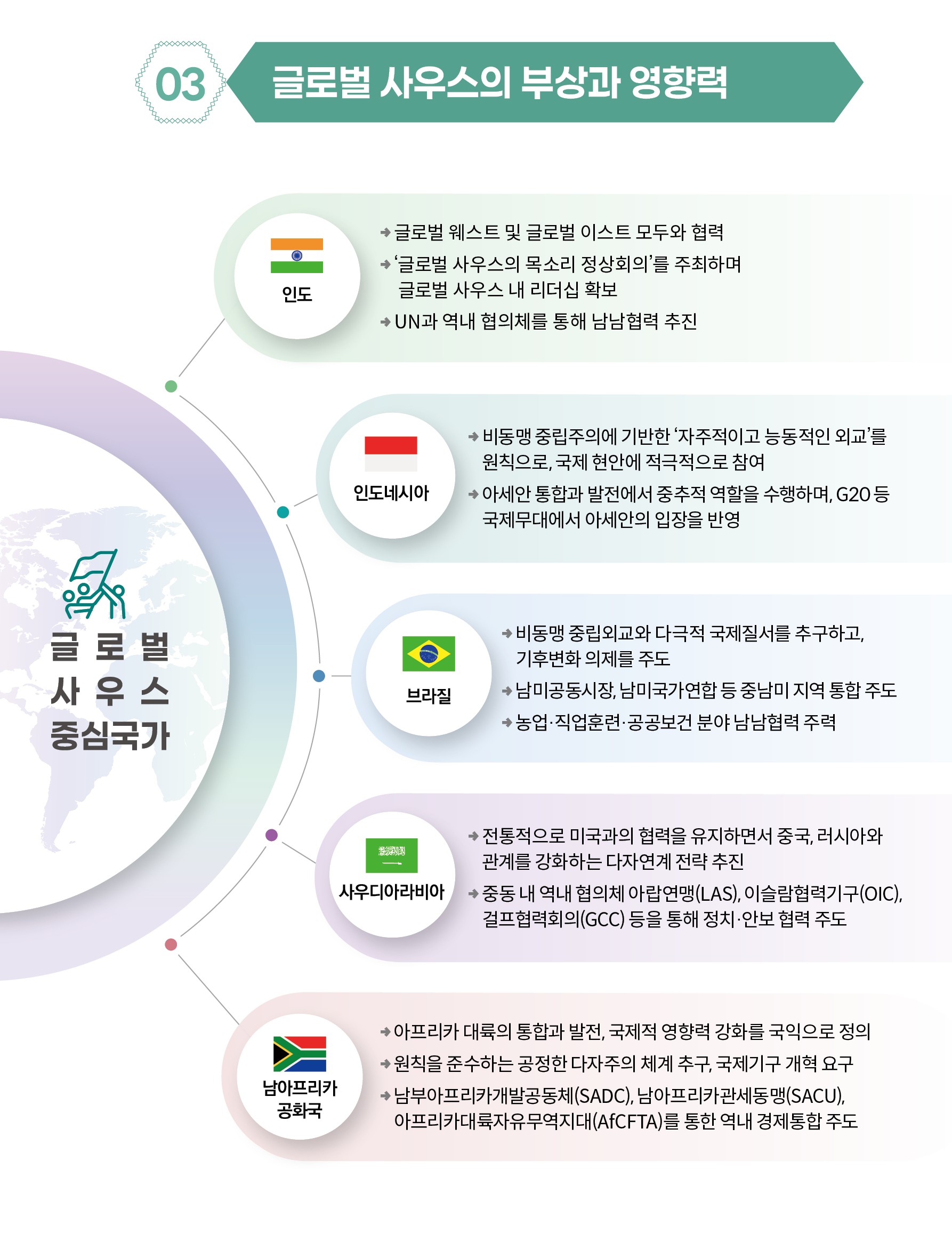 03 글로벌 사우스의 부상과 영향력

글로벌 사우스 중심국가

인도
→ 글로벌 웨스트 및 글로벌 이스트 모두와 협력
→ '글로벌 사우스의 목소리 정상회의'를 주최하며 글로벌 사우스 내 리더십 확보
→ UN과 역내 협의체를 통해 남남협력 추진

인도네시아
→ 비동맹 중립주의에 기반한 '자주적이고 능동적인 외교'를 원칙으로, 국제 현안에 적극적으로 참여
→ 아세안 통합과 발전에서 중추적 역할을 수행하며, G20 등 국제무대에서 아세안의 입장을 반영

브라질
→ 비동맹 중립외교와 다극적 국제질서를 추구하고, 기후변화 의제를 주도
→ 남미공동시장, 남미국가연합 등 중남미 지역 통합 주도
→ 농업·직업훈련·공공보건 분야 남남협력 주력

사우디아라비아
→ 전통적으로 미국과의 협력을 유지하면서 중국, 러시아와 관계를 강화하는 다자연계 전략 추진
→ 중동 내 역내 협의체 아랍연맹(LAS), 이슬람협력기구(OIC), 걸프협력회의(GCC) 등을 통해 정치·안보 협력 주도

남아프리카 공화국
→ 아프리카 대륙의 통합과 발전, 국제적 영향력 강화를 국익으로 정의
→ 원칙을 준수하는 공정한 다자주의 체계 추구, 국제기구 개혁 요구
→ 남부아프리카개발공동체(SADC), 남아프리카관세동맹(SACU), 아프리카대륙자유무역지대(AfCFTA)를 통한 역내 경제통합 주도